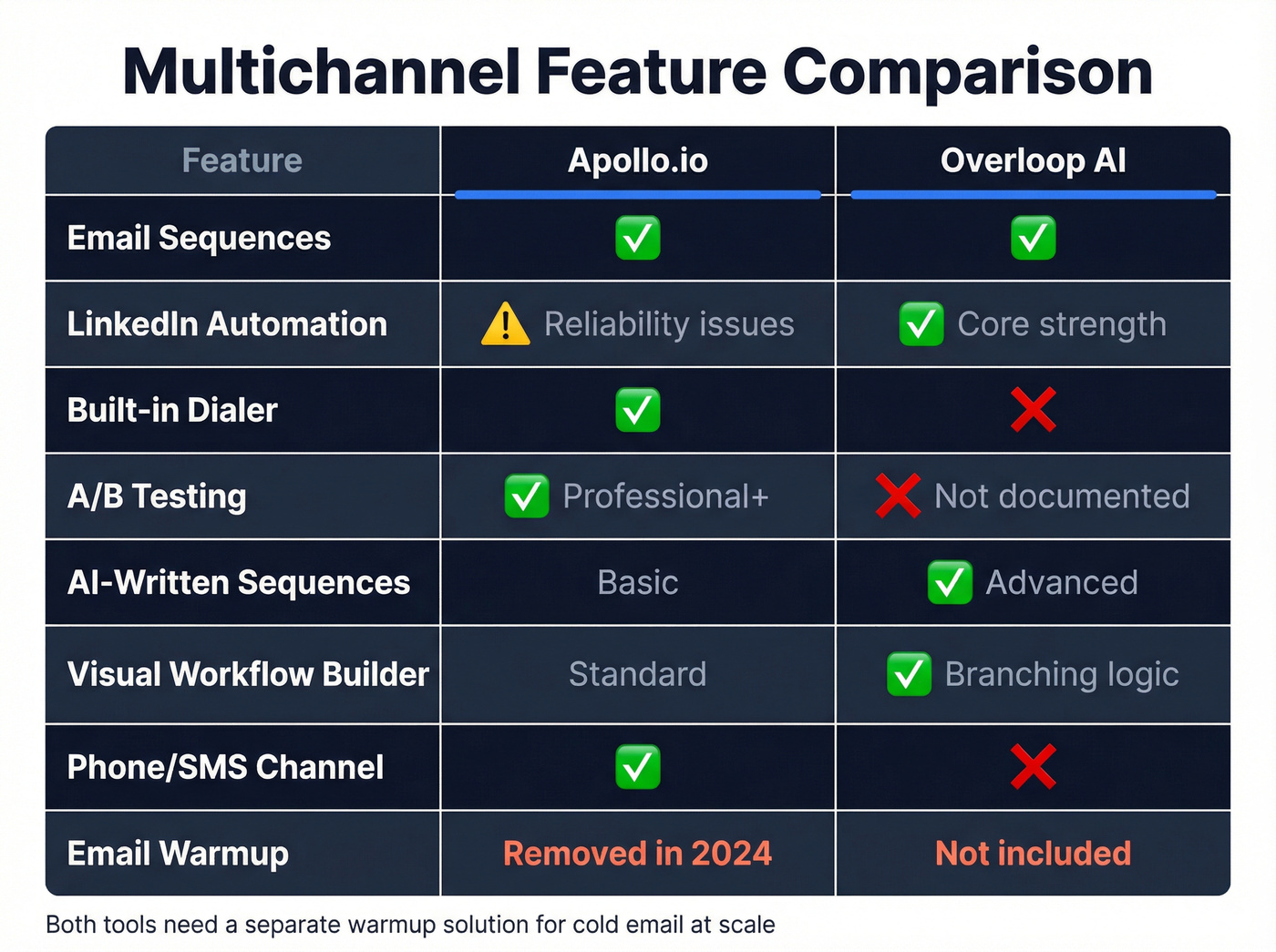 Multichannel Feature Comparison

| Feature | Apollo.io | Overloop AI |
|---|---|---|
| Email Sequences | ✅ | ✅ |
| LinkedIn Automation | ⚠️ Reliability issues | ✅ Core strength |
| Built-in Dialer | ✅ | ❌ |
| A/B Testing | ✅ Professional+ | ❌ Not documented |
| AI-Written Sequences | Basic | ✅ Advanced |
| Visual Workflow Builder | Standard | ✅ Branching logic |
| Phone/SMS Channel | ✅ | ❌ |
| Email Warmup | Removed in 2024 | Not included |

Both tools need a separate warmup solution for cold email at scale